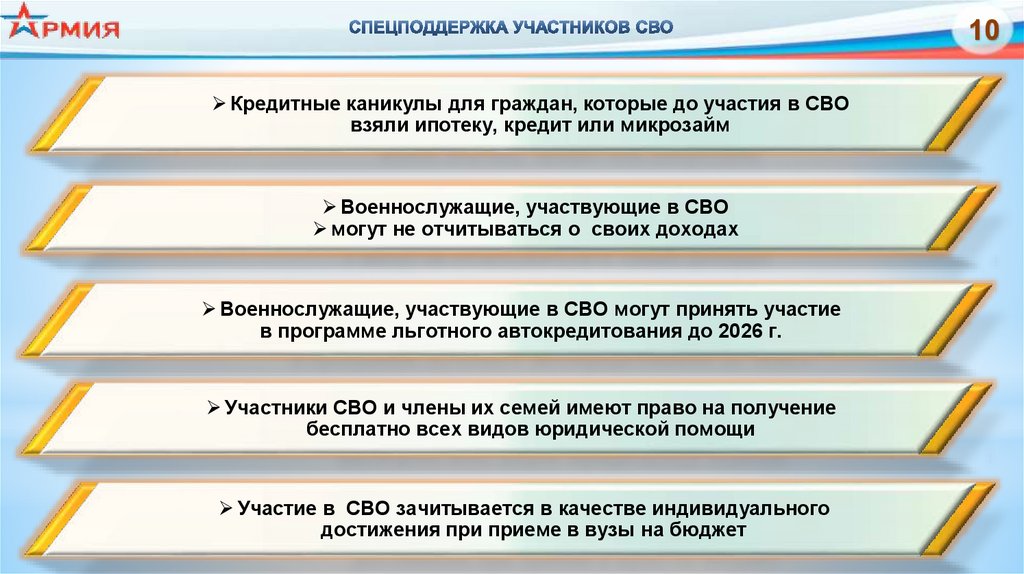 АРМИЯ

СПЕЦПОДДЕРЖКА УЧАСТНИКОВ СВО

10

➢ Кредитные каникулы для граждан, которые до участия в СВО взяли ипотеку, кредит или микрозайм

➢ Военнослужащие, участвующие в СВО
➢ могут не отчитываться о своих доходах

➢ Военнослужащие, участвующие в СВО могут принять участие в программе льготного автокредитования до 2026 г.

➢ Участники СВО и члены их семей имеют право на получение бесплатно всех видов юридической помощи

➢ Участие в СВО зачитывается в качестве индивидуального достижения при приеме в вузы на бюджет